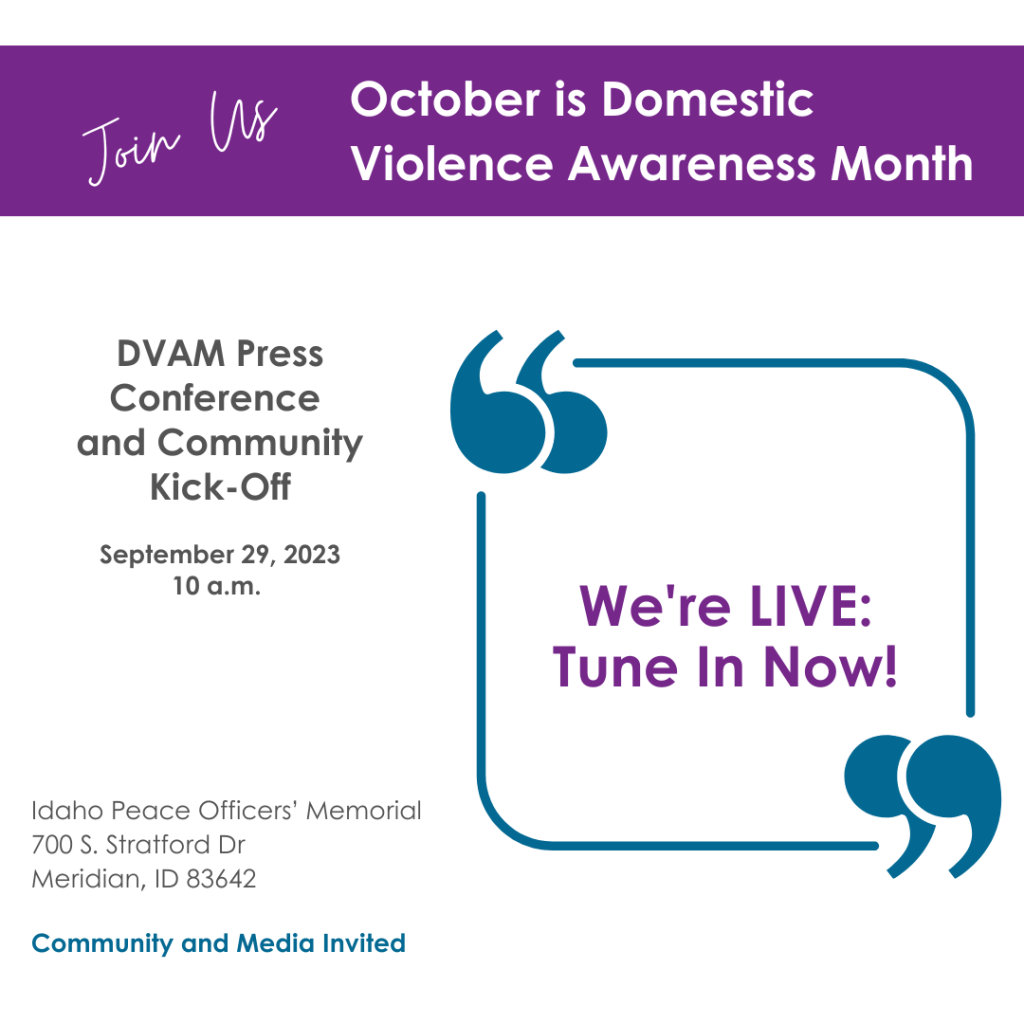 Join Us

October is Domestic Violence Awareness Month

DVAM Press Conference and Community Kick-Off

September 29, 2023
10 a.m.

We're LIVE: Tune In Now!

Idaho Peace Officers' Memorial
700 S. Stratford Dr
Meridian, ID 83642

Community and Media Invited